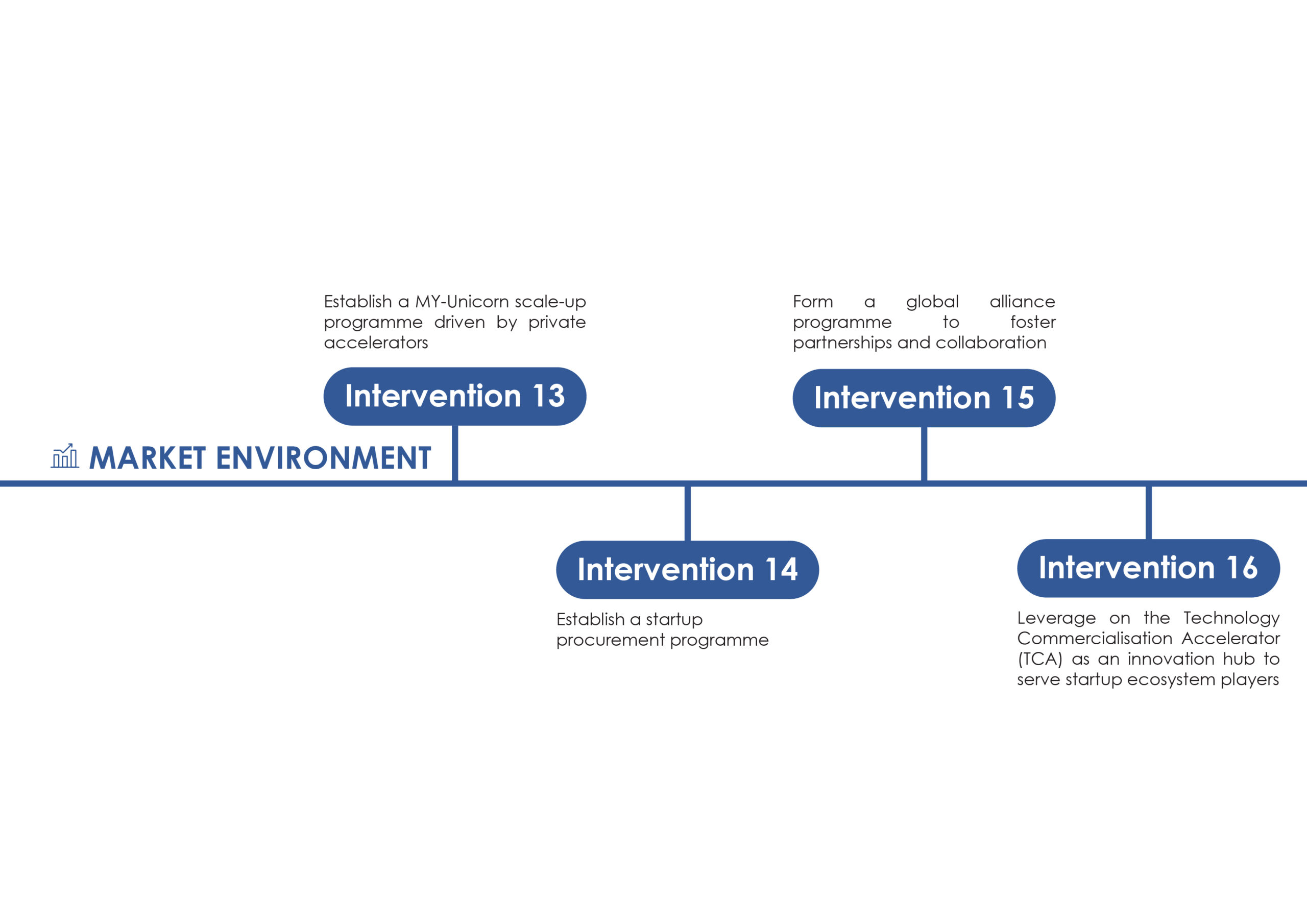 MARKET ENVIRONMENT

Establish a MY-Unicorn scale-up programme driven by private accelerators

Intervention 13

Intervention 14

Establish a startup procurement programme

Form a global alliance programme to foster partnerships and collaboration

Intervention 15

Intervention 16

Leverage on the Technology Commercialisation Accelerator (TCA) as an innovation hub to serve startup ecosystem players